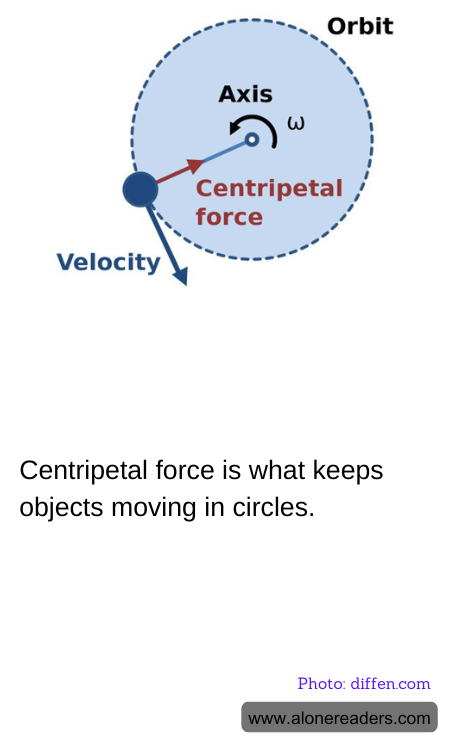 Orbit

Axis

$\omega$

Centripetal force

Velocity

Centripetal force is what keeps objects moving in circles.

Photo: diffen.com

www.alonereaders.com